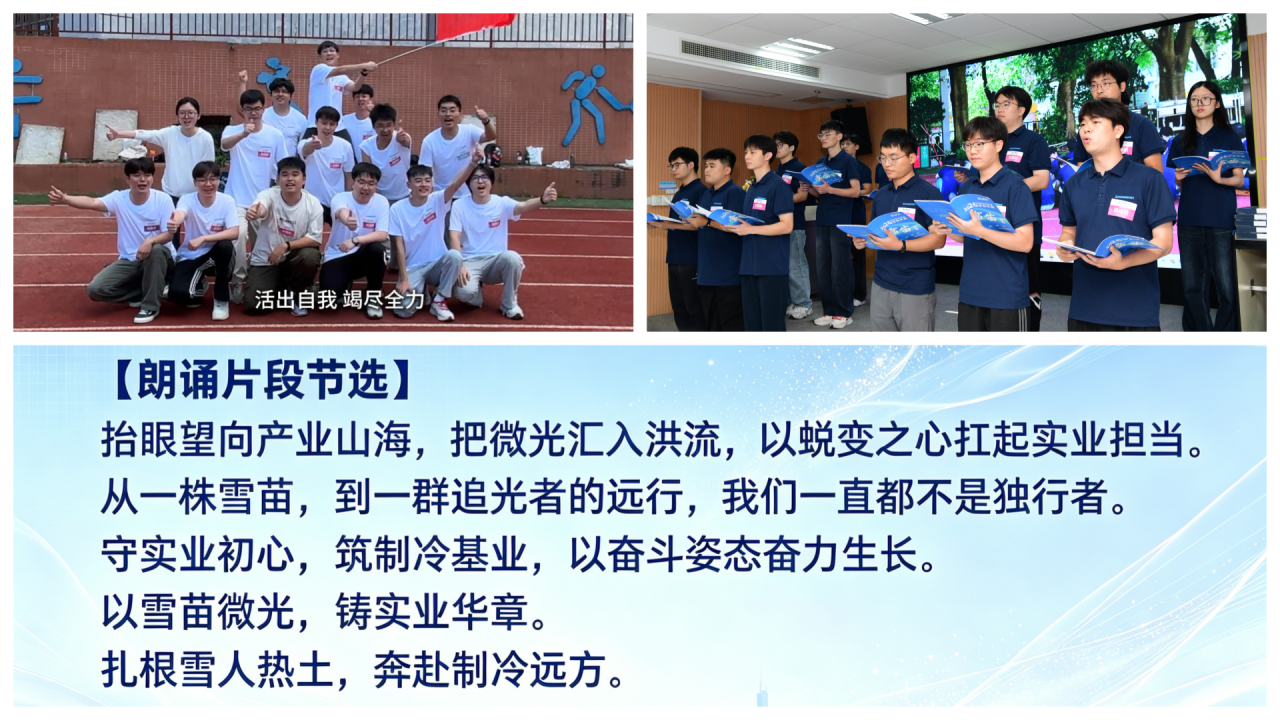 活出自我 竭尽全力

【朗诵片段节选】
抬眼望向产业山海，把微光汇入洪流，以蜕变之心扛起实业担当。
从一株雪苗，到一群追光者的远行，我们一直都不是独行者。
守实业初心，筑制冷基业，以奋斗姿态奋力生长。
以雪苗微光，铸实业华章。
扎根雪人热土，奔赴制冷远方。